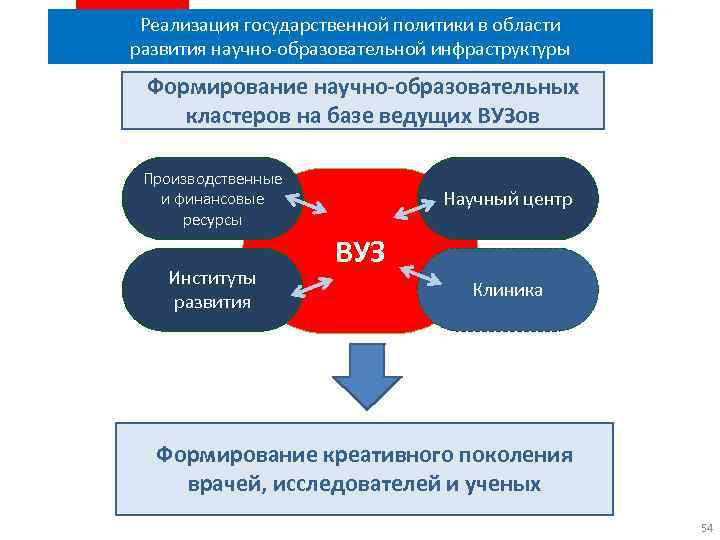 Реализация государственной политики в области развития научно-образовательной инфраструктуры

Формирование научно-образовательных кластеров на базе ведущих ВУЗов

Производственные и финансовые ресурсы

Научный центр

ВУЗ

Институты развития

Клиника

Формирование креативного поколения врачей, исследователей и ученых

54